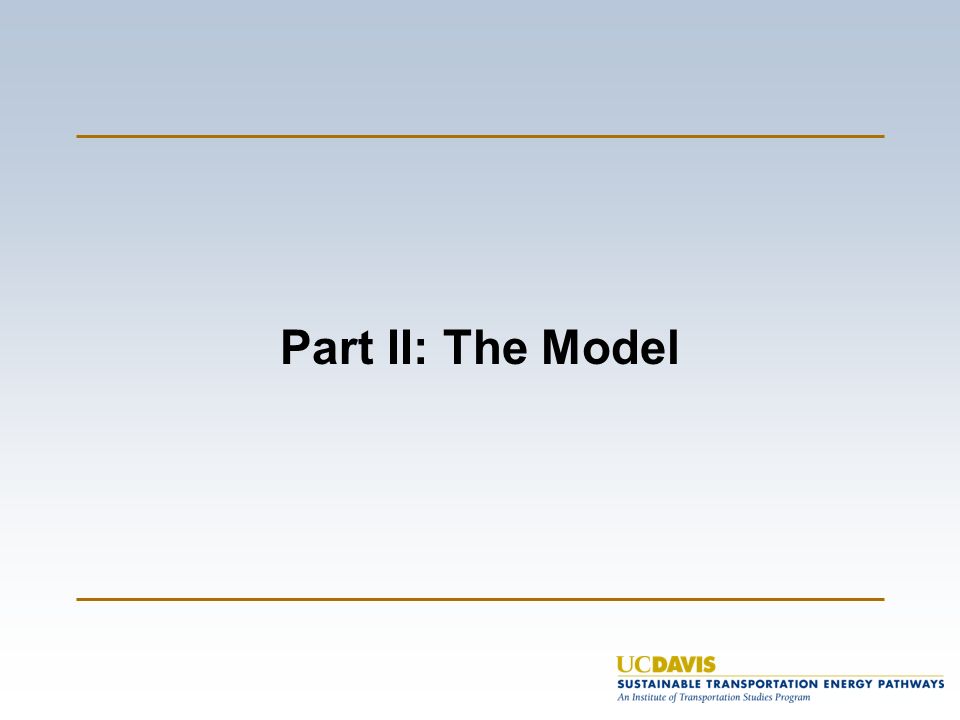 Part II: The Model

UCDAVIS
SUSTAINABLE TRANSPORTATION ENERGY PATHWAYS
An Institute of Transportation Studies Program